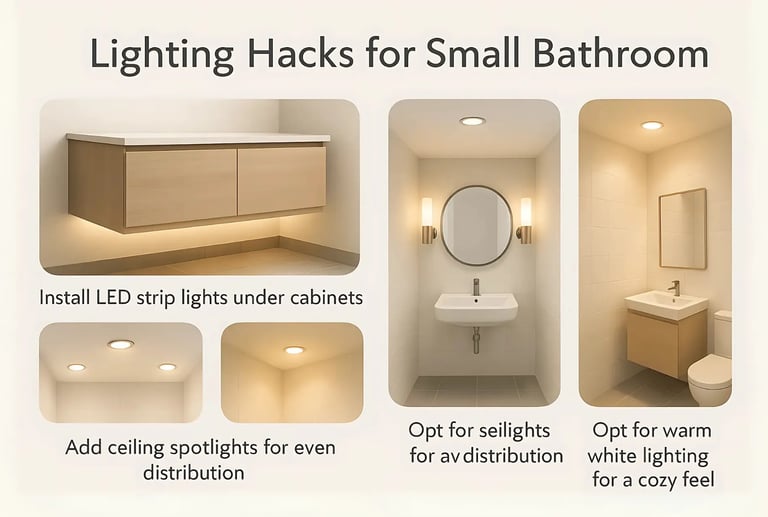 Lighting Hacks for Small Bathroom

Install LED strip lights under cabinets

Add ceiling spotlights for even distribution

Opt for seilights for av distribution

Opt for warm white lighting for a cozy feel